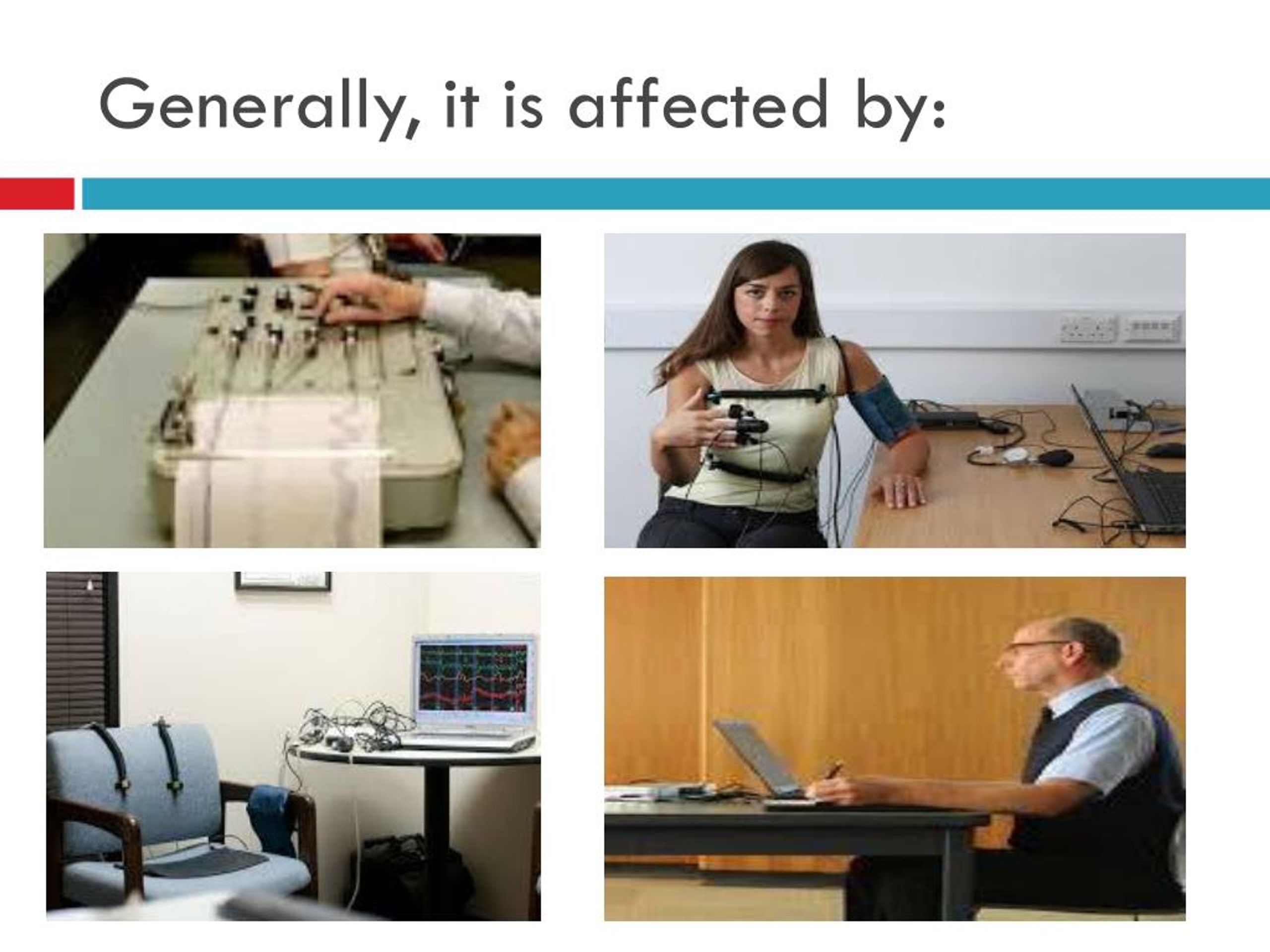 Generally, it is affected by: